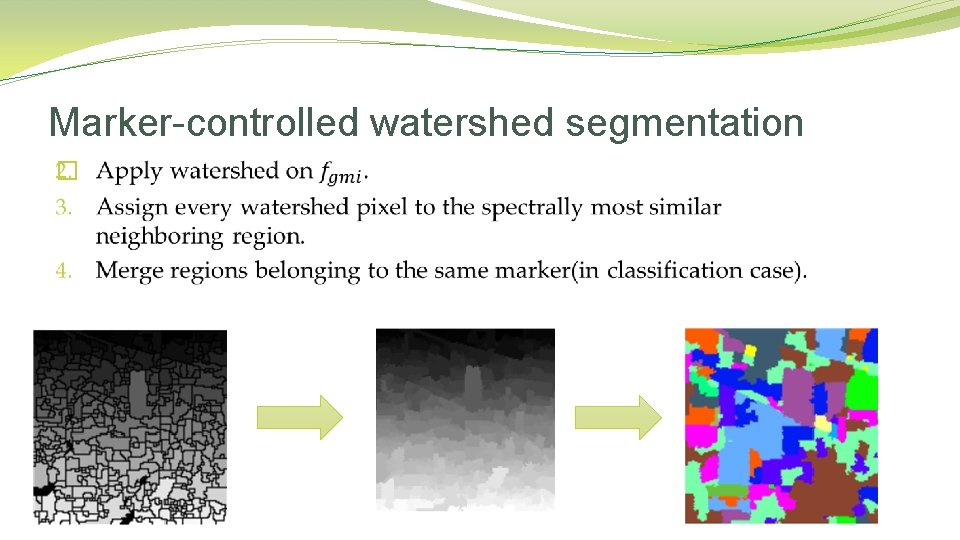 Marker-controlled watershed segmentation

2. Apply watershed on $f_{gmi}$.
3. Assign every watershed pixel to the spectrally most similar neighboring region.
4. Merge regions belonging to the same marker(in classification case).